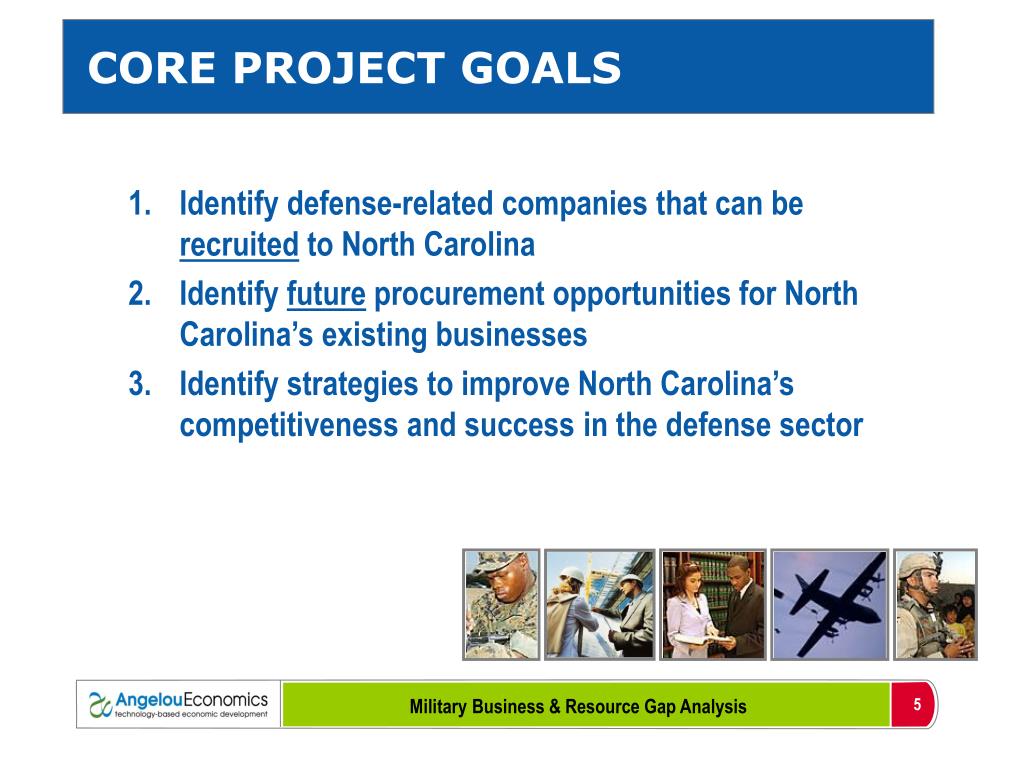 CORE PROJECT GOALS

1. Identify defense-related companies that can be recruited to North Carolina
2. Identify future procurement opportunities for North Carolina's existing businesses
3. Identify strategies to improve North Carolina's competitiveness and success in the defense sector

AngelouEconomics
technology-based economic development

Military Business & Resource Gap Analysis

5